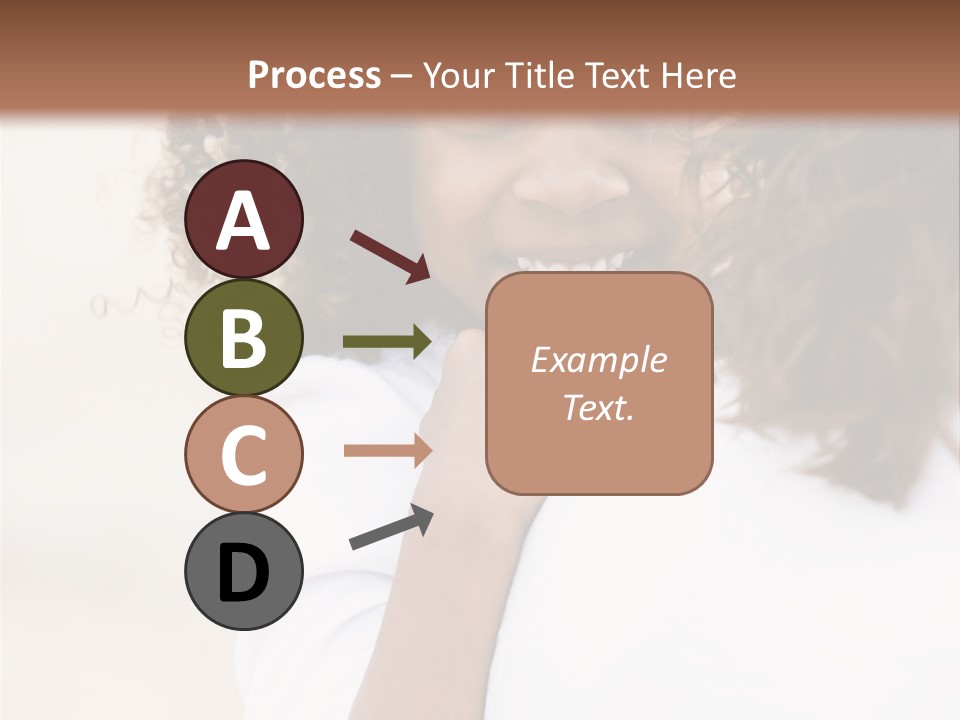 Process – Your Title Text Here

A

B

C

D

Example Text.